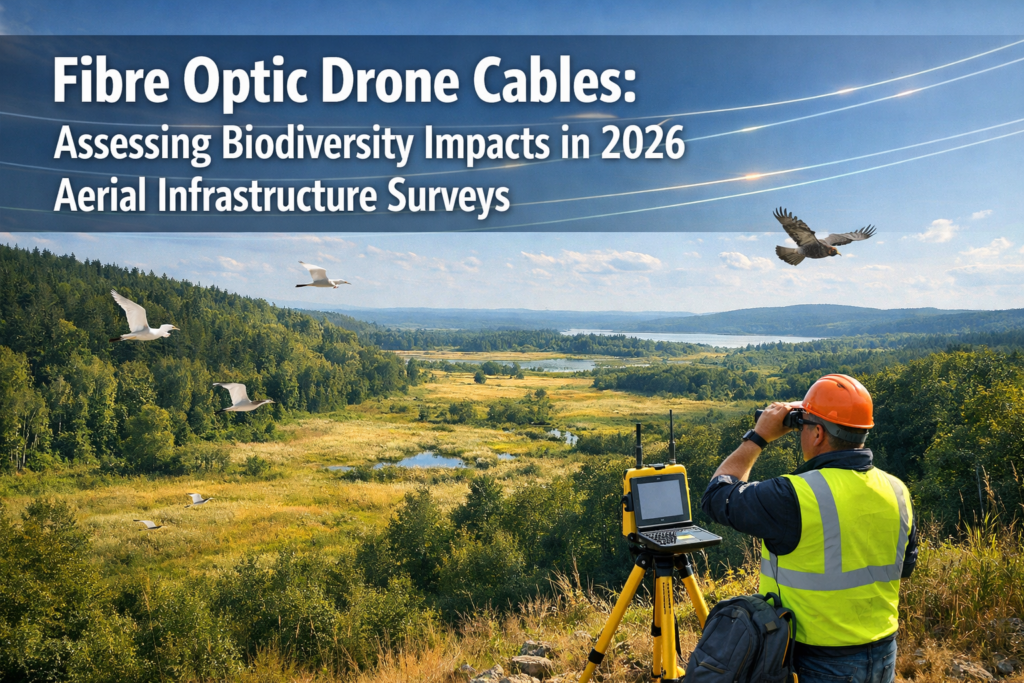 Fibre Optic Drone Cables:
Assessing Biodiversity Impacts in 2026
Aerial Infrastructure Surveys